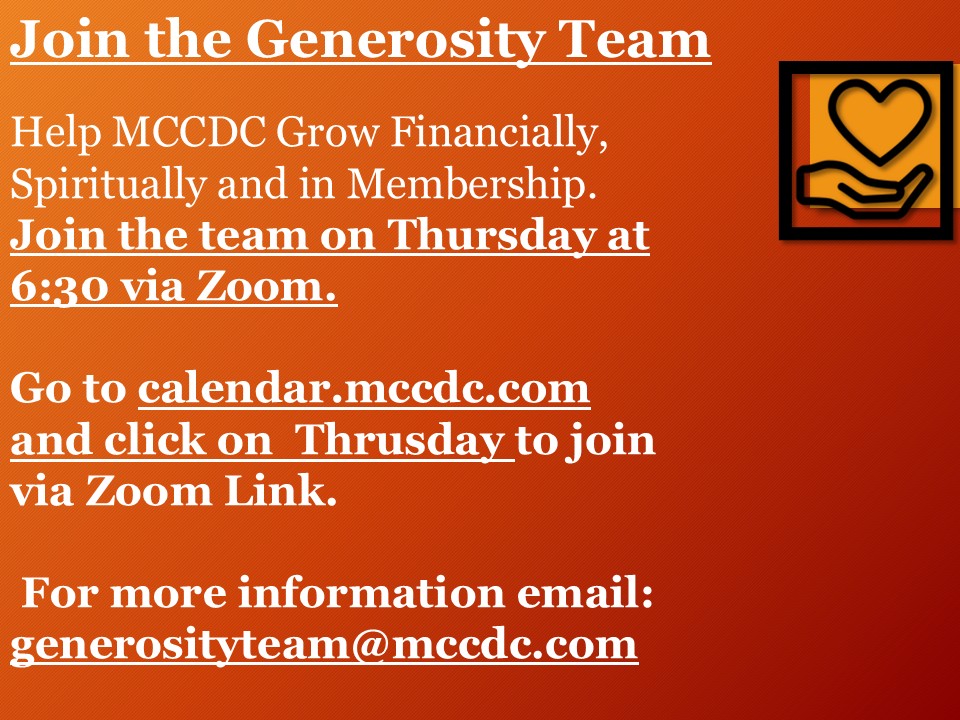 Join the Generosity Team

Help MCCDC Grow Financially, Spiritually and in Membership. Join the team on Thursday at 6:30 via Zoom.

Go to calendar.mccdc.com and click on Thrusday to join via Zoom Link.

For more information email: generosityteam@mccdc.com